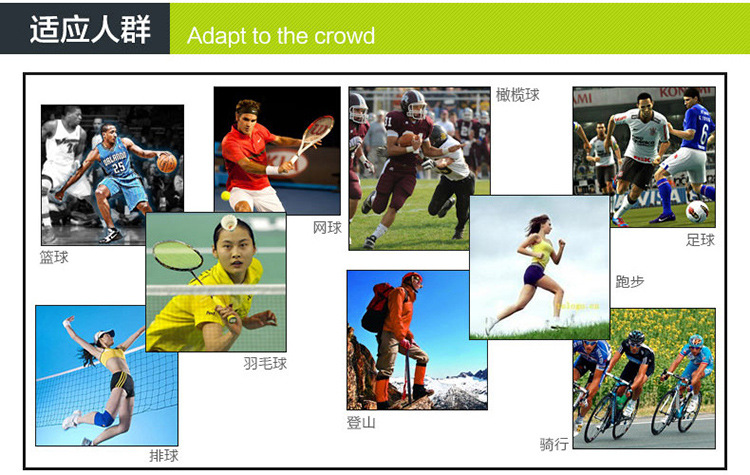 适应人群 Adapt to the crowd

篮球

网球

橄榄球

足球

羽毛球

跑步

排球

登山

骑行